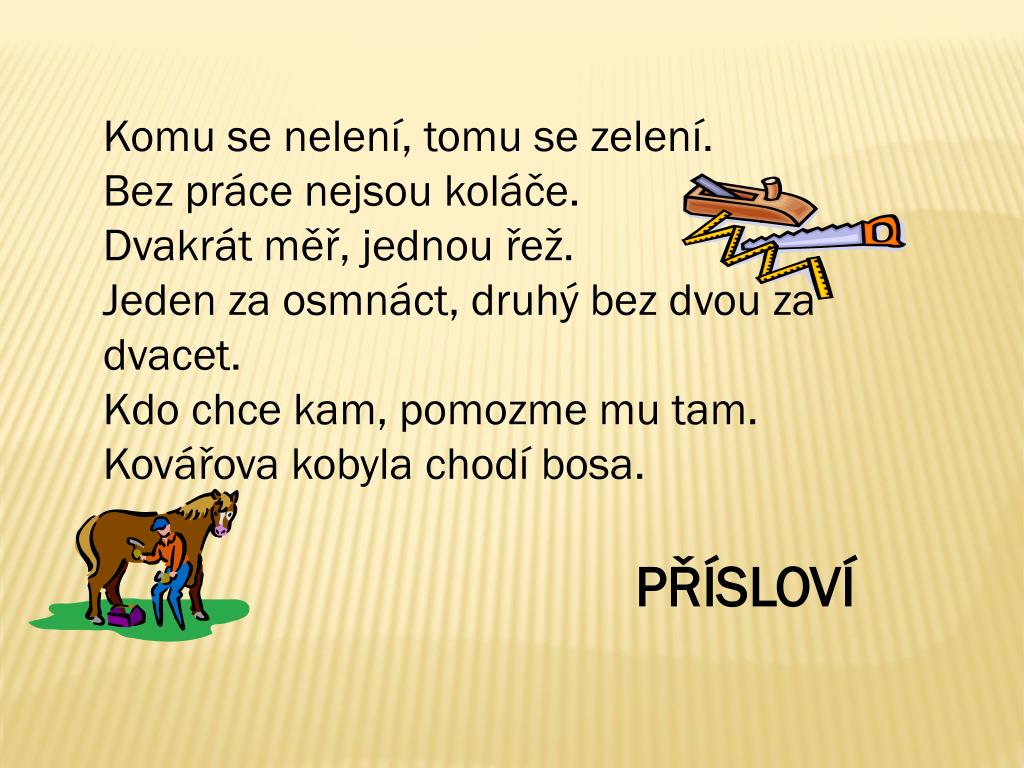 Komu se nelení, tomu se zelení.
Bez práce nejsou koláče.
Dvakrát měř, jednou řež.
Jeden za osmnáct, druhý bez dvou za dvacet.
Kdo chce kam, pomozme mu tam.
Kovářova kobyla chodí bosa.

PŘÍSLOVÍ